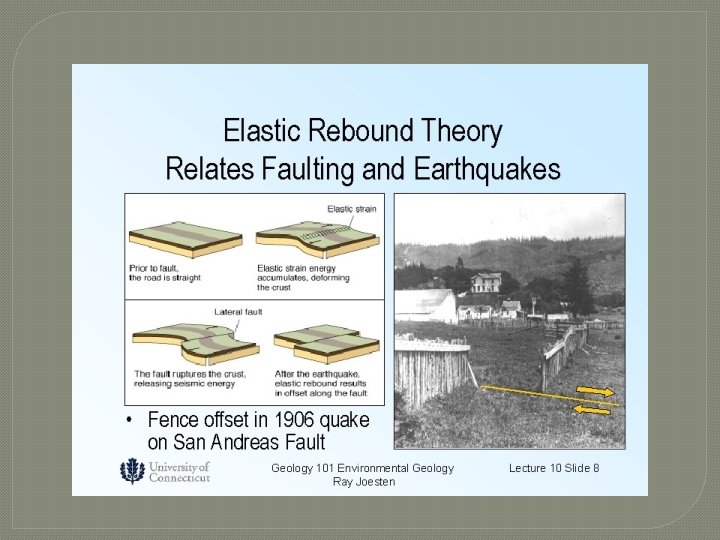 Elastic Rebound Theory
Relates Faulting and Earthquakes

Elastic strain

Prior to fault, the road is straight

Elastic strain energy accumulates, deforming the crust

Lateral fault

The fault ruptures the crust, releasing seismic energy

After the earthquake, elastic rebound results in offset along the fault

• Fence offset in 1906 quake on San Andreas Fault

University of Connecticut

Geology 101 Environmental Geology
Ray Joesten

Lecture 10 Slide 8